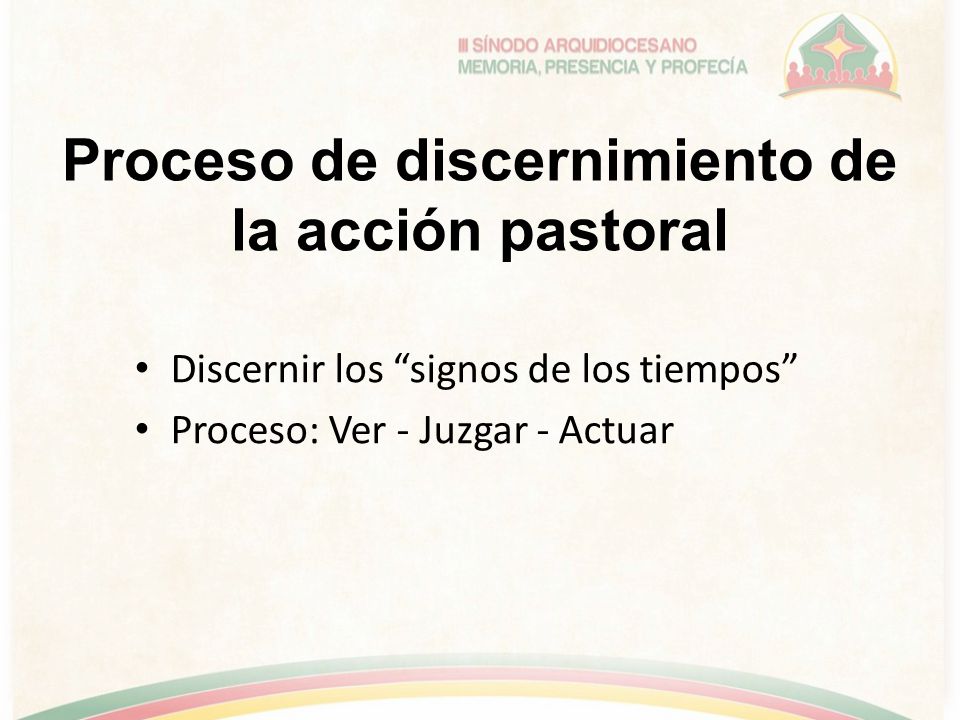 III SÍNODO ARQUIDIOCESANO
MEMORIA, PRESENCIA Y PROFECÍA

Proceso de discernimiento de la acción pastoral

• Discernir los “signos de los tiempos”
• Proceso: Ver - Juzgar - Actuar